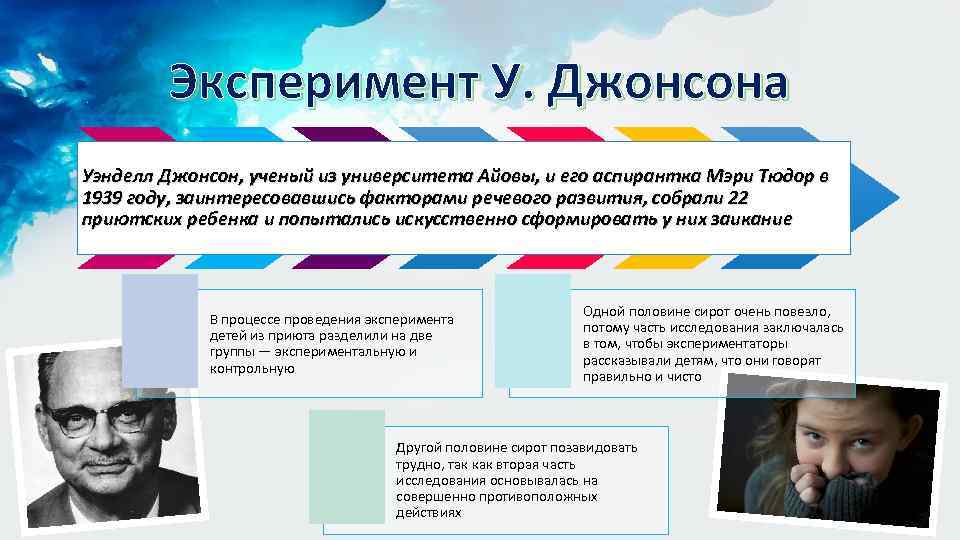 Эксперимент У. Джонсона

Уэнделл Джонсон, ученый из университета Айовы, и его аспирантка Мэри Тюдор в 1939 году, заинтересовавшись факторами речевого развития, собрали 22 приютских ребенка и попытались искусственно сформировать у них заикание

В процессе проведения эксперимента детей из приюта разделили на две группы — экспериментальную и контрольную

Одной половине сирот очень повезло, потому часть исследования заключалась в том, чтобы экспериментаторы рассказывали детям, что они говорят правильно и чисто

Другой половине сирот позавидовать трудно, так как вторая часть исследования основывалась на совершенно противоположных действиях